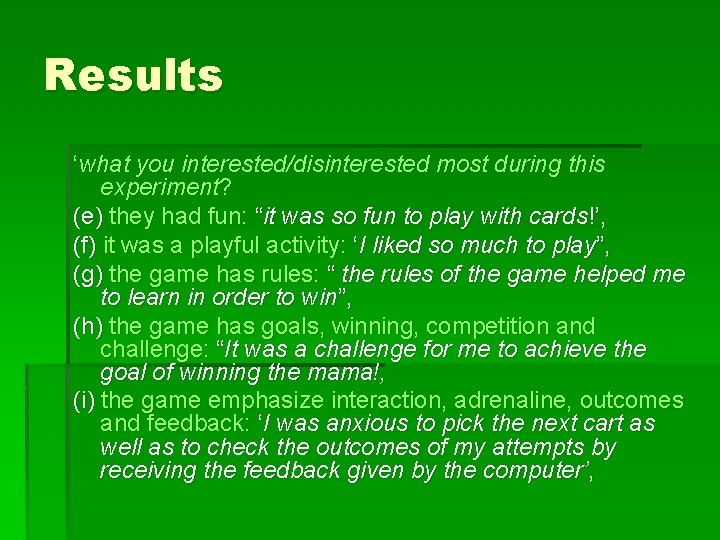 Results

‘what you interested/disinterested most during this experiment?

(e) they had fun: “it was so fun to play with cards!’,

(f) it was a playful activity: ‘I liked so much to play”,

(g) the game has rules: “ the rules of the game helped me to learn in order to win”,

(h) the game has goals, winning, competition and challenge: “It was a challenge for me to achieve the goal of winning the mama!,

(i) the game emphasize interaction, adrenaline, outcomes and feedback: ‘I was anxious to pick the next cart as well as to check the outcomes of my attempts by receiving the feedback given by the computer’,